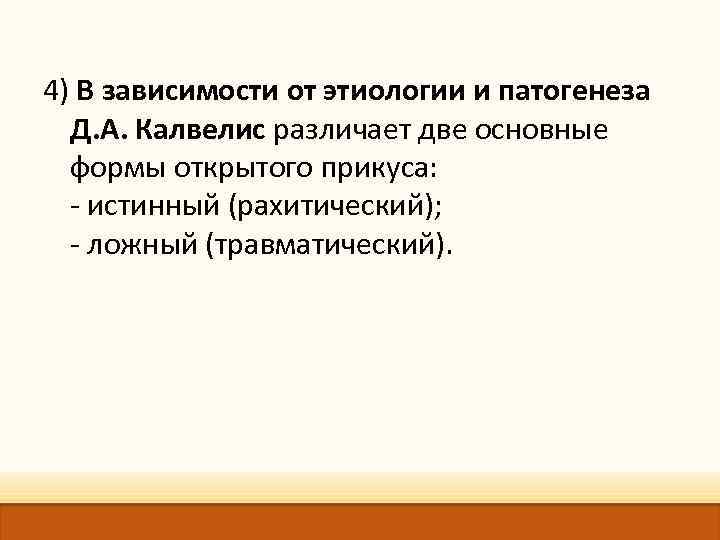 4) В зависимости от этиологии и патогенеза Д.А. Калвелис различает две основные формы открытого прикуса:
- истинный (рахитический);
- ложный (травматический).